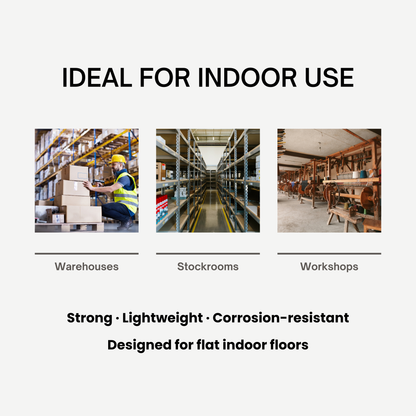 IDEAL FOR INDOOR USE

Warehouses

Stockrooms

Workshops

Strong · Lightweight · Corrosion-resistant

Designed for flat indoor floors